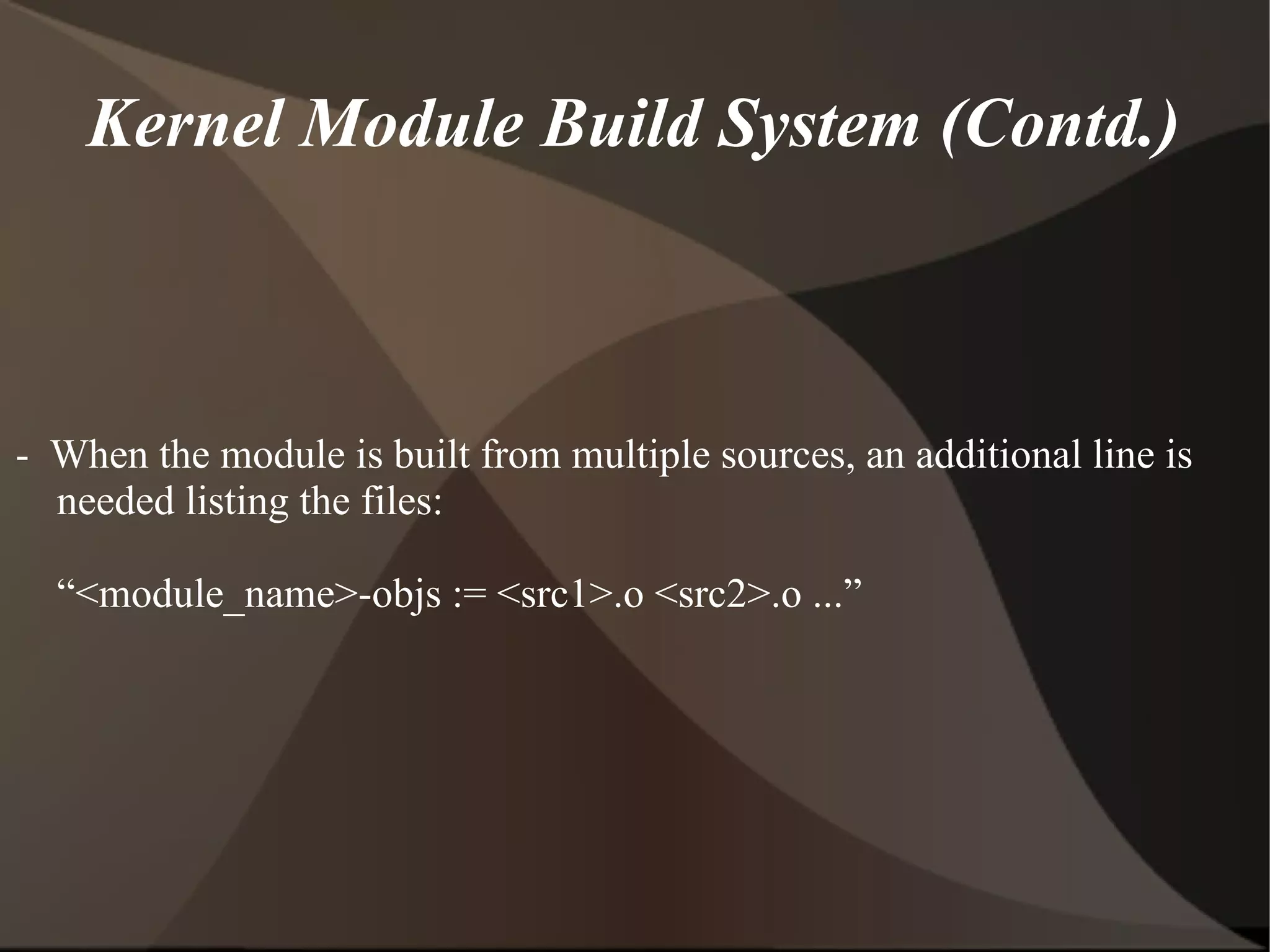 Kernel Module Build System (Contd.)

- When the module is built from multiple sources, an additional line is needed listing the files:

“<module_name>-objs := <src1>.o <src2>.o ...”